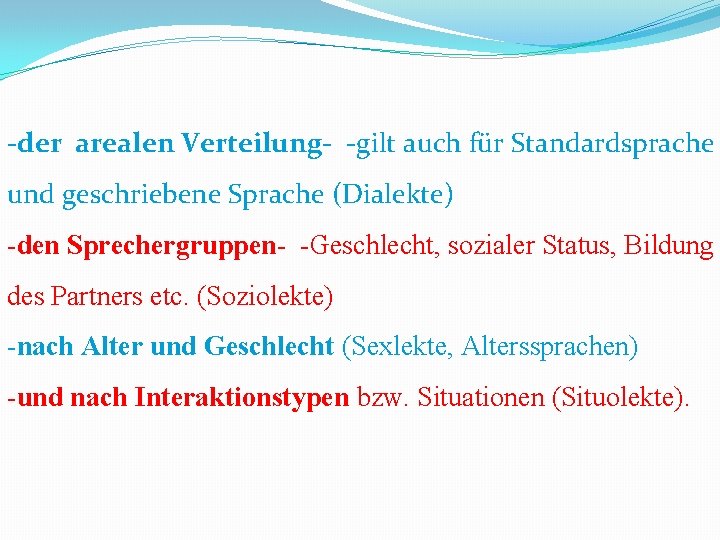 -der arealen Verteilung- -gilt auch für Standardsprache und geschriebene Sprache (Dialekte)

-den Sprechergruppen- -Geschlecht, sozialer Status, Bildung des Partners etc. (Soziolekte)

-nach Alter und Geschlecht (Sexlekte, Alterssprachen)

-und nach Interaktionstypen bzw. Situationen (Situolekte).